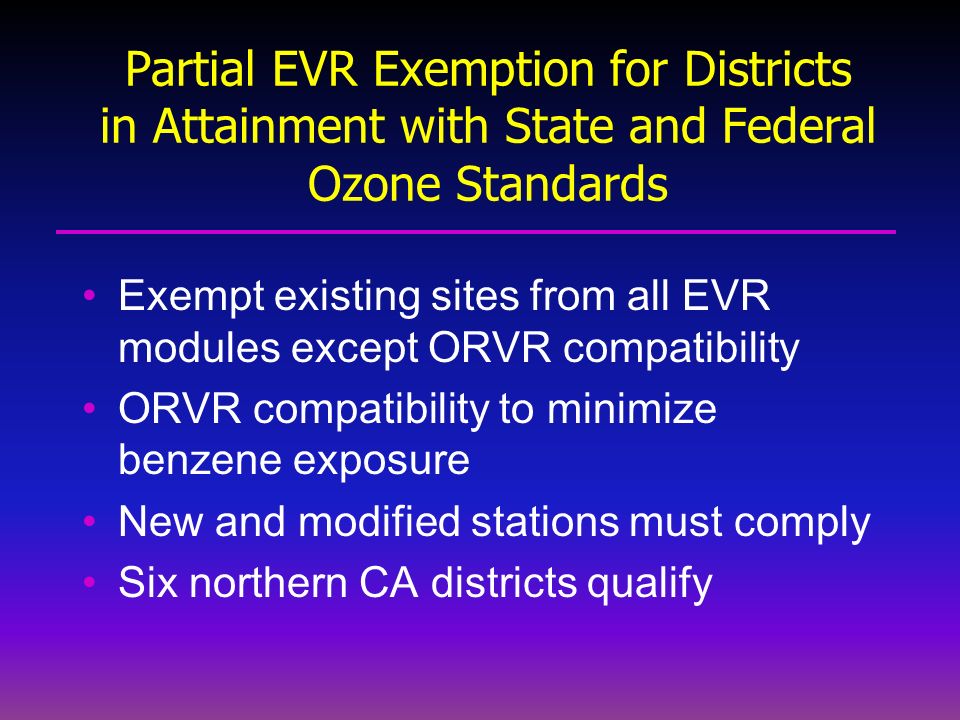 Partial EVR Exemption for Districts in Attainment with State and Federal Ozone Standards

• Exempt existing sites from all EVR modules except ORVR compatibility
• ORVR compatibility to minimize benzene exposure
• New and modified stations must comply
• Six northern CA districts qualify